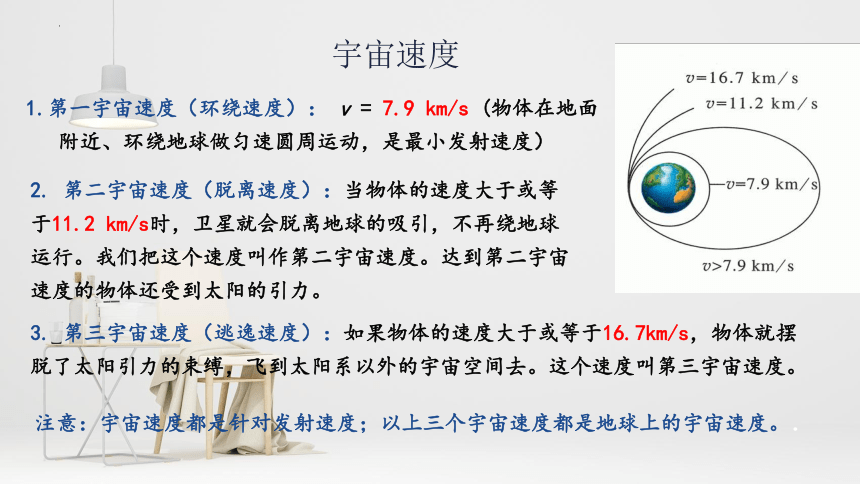 宇宙速度

1.第一宇宙速度（环绕速度）： $v$ = 7.9 km/s（物体在地面附近、环绕地球做匀速圆周运动，是最小发射速度）

2. 第二宇宙速度（脱离速度）：当物体的速度大于或等于11.2 km/s时，卫星就会脱离地球的吸引，不再绕地球运行。我们把这个速度叫作第二宇宙速度。达到第二宇宙速度的物体还受到太阳的引力。

3. 第三宇宙速度（逃逸速度）：如果物体的速度大于或等于16.7km/s，物体就摆脱了太阳引力的束缚，飞到太阳系以外的宇宙空间去。这个速度叫第三宇宙速度。

注意：宇宙速度都是针对发射速度；以上三个宇宙速度都是地球上的宇宙速度。

$v$=16.7 km/s
$v$=11.2 km/s
$v$=7.9 km/s
$v$>7.9 km/s